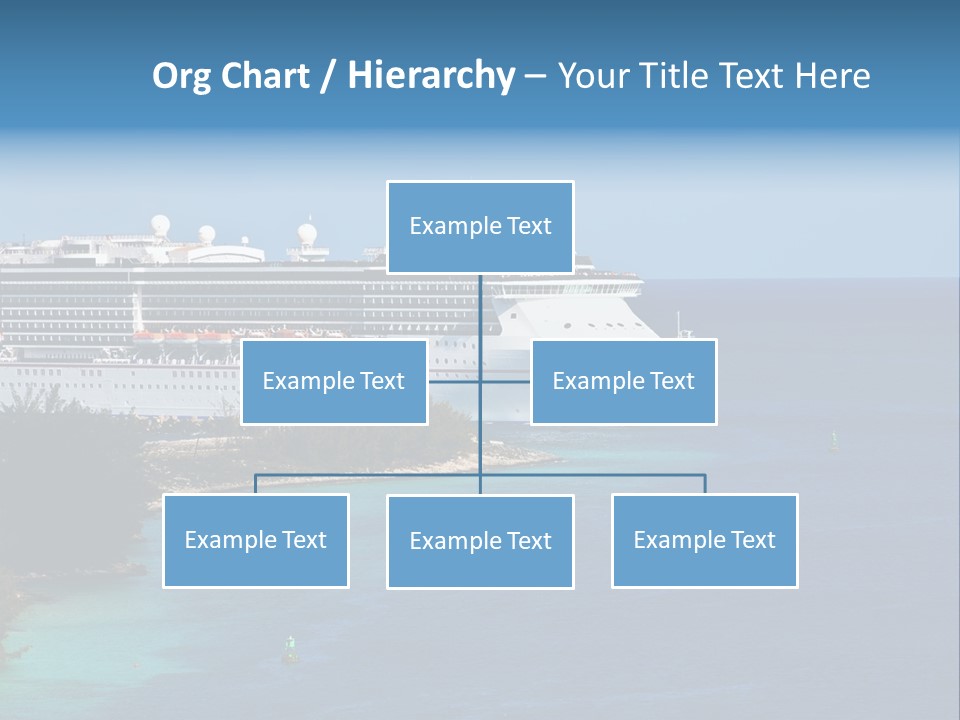 Org Chart / Hierarchy – Your Title Text Here

Example Text

Example Text

Example Text

Example Text

Example Text

Example Text